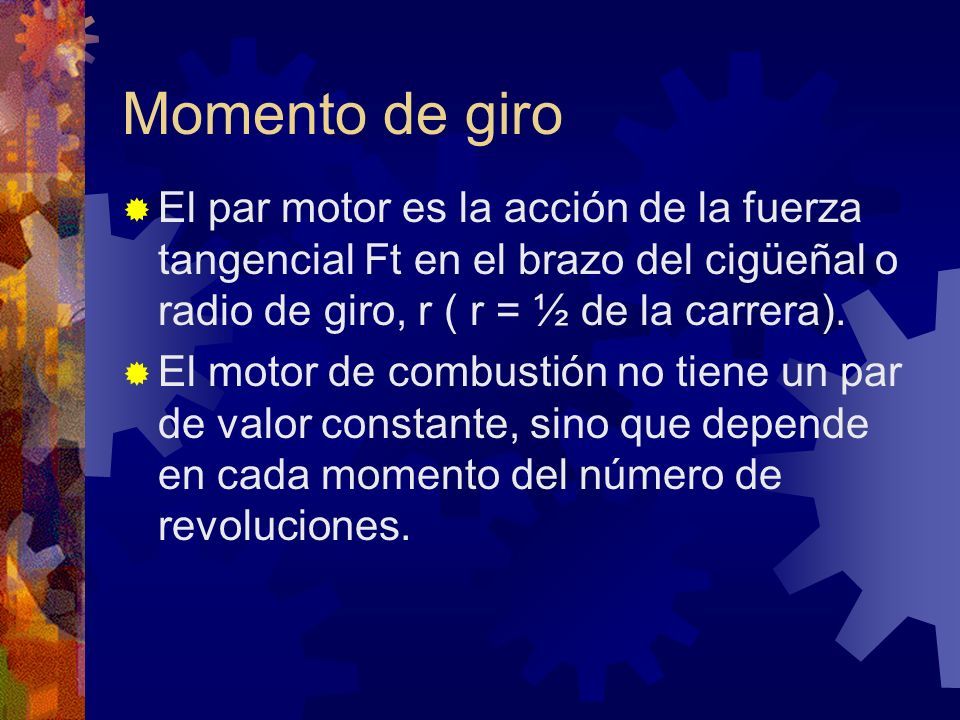 Momento de giro

El par motor es la acción de la fuerza tangencial Ft en el brazo del cigüeñal o radio de giro, r ( r = ½ de la carrera).

El motor de combustión no tiene un par de valor constante, sino que depende en cada momento del número de revoluciones.